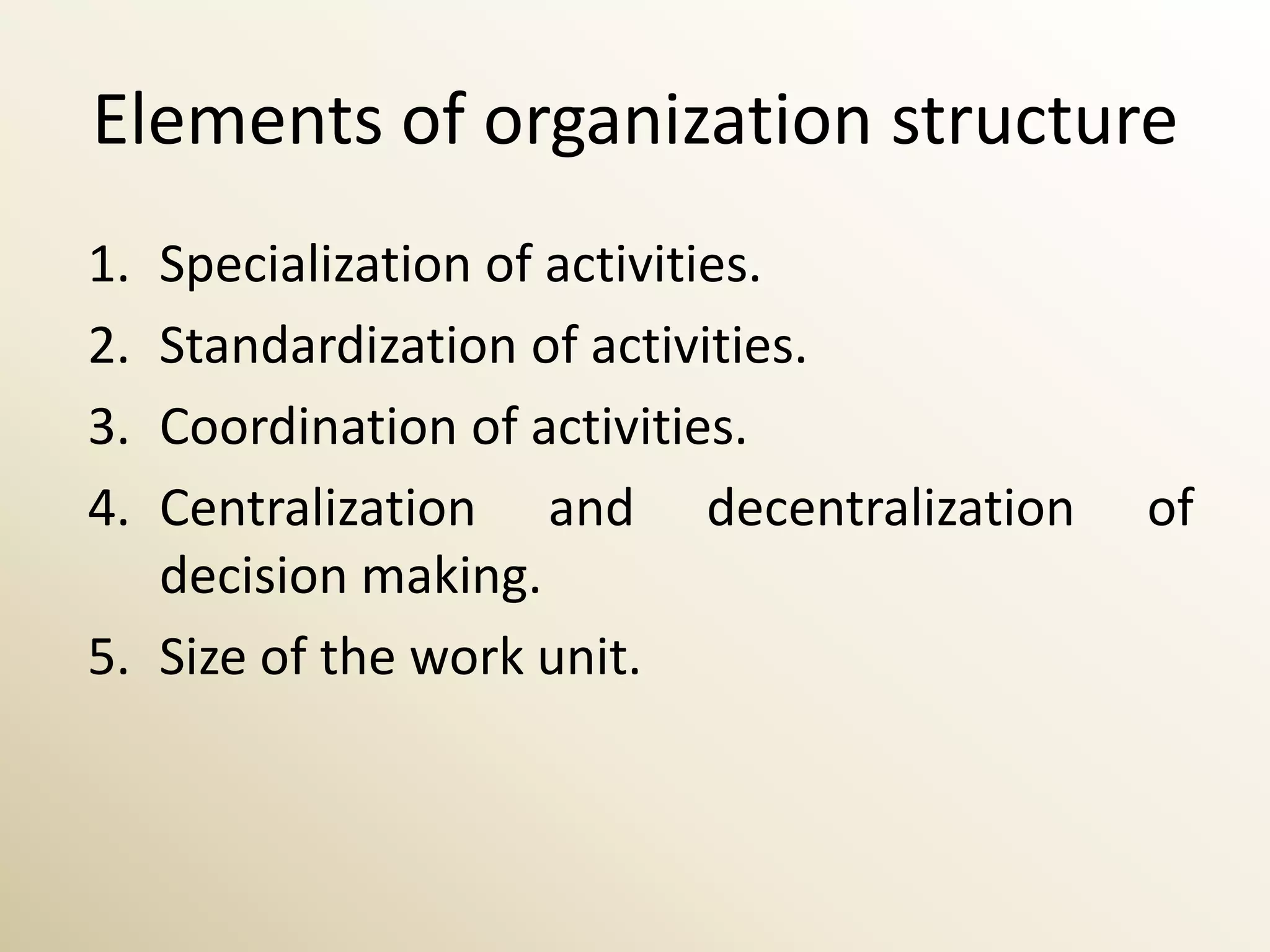 Elements of organization structure

1. Specialization of activities.
2. Standardization of activities.
3. Coordination of activities.
4. Centralization and decentralization of decision making.
5. Size of the work unit.